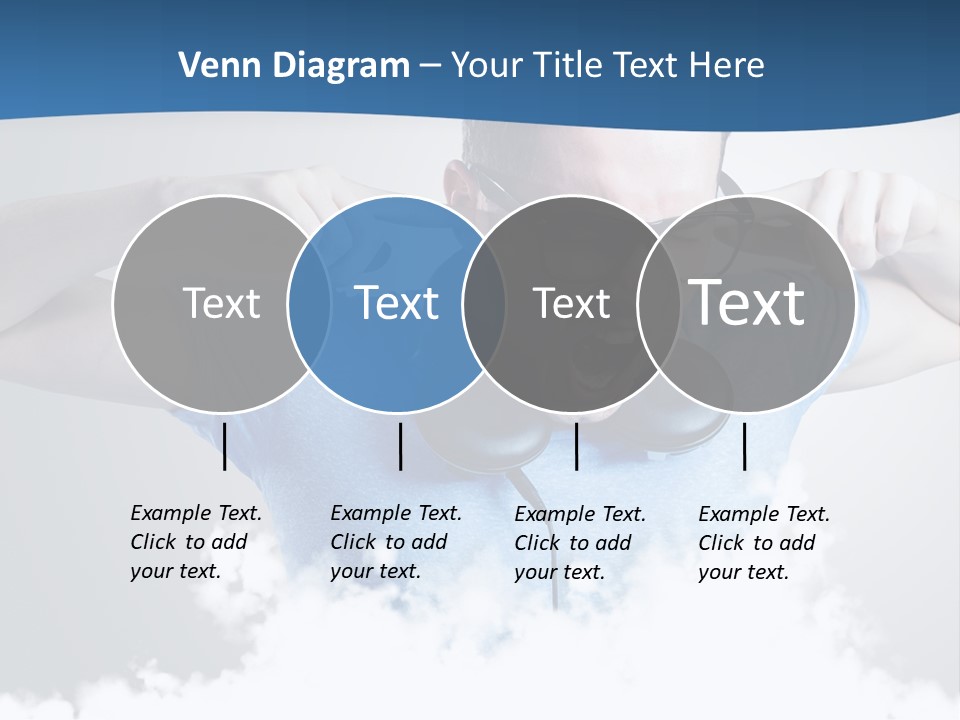 Venn Diagram – Your Title Text Here

Text

Text

Text

Text

Example Text. Click to add your text.

Example Text. Click to add your text.

Example Text. Click to add your text.

Example Text. Click to add your text.